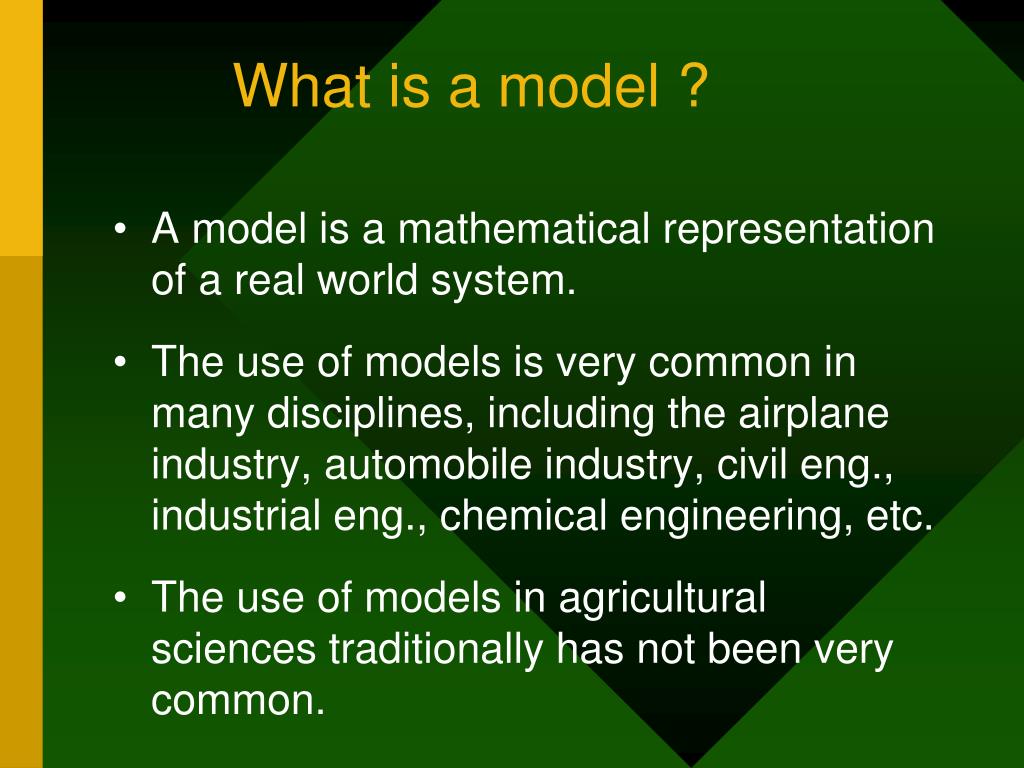 What is a model ?

• A model is a mathematical representation of a real world system.

• The use of models is very common in many disciplines, including the airplane industry, automobile industry, civil eng., industrial eng., chemical engineering, etc.

• The use of models in agricultural sciences traditionally has not been very common.